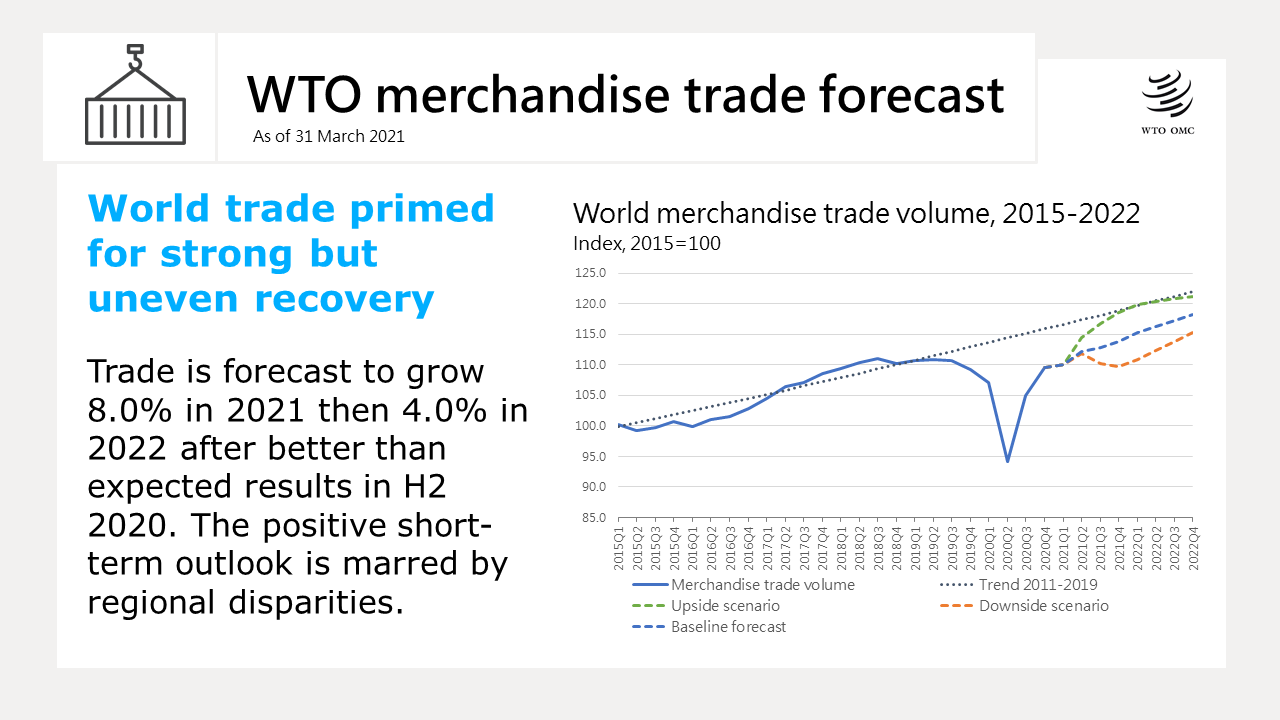 WTO merchandise trade forecast
As of 31 March 2021

WTO OMC

World trade primed for strong but uneven recovery

Trade is forecast to grow 8.0% in 2021 then 4.0% in 2022 after better than expected results in H2 2020. The positive short-term outlook is marred by regional disparities.

World merchandise trade volume, 2015-2022
Index, 2015=100

125.0
120.0
115.0
110.0
105.0
100.0
95.0
90.0
85.0

2015Q1 2015Q2 2015Q3 2015Q4 2016Q1 2016Q2 2016Q3 2016Q4 2017Q1 2017Q2 2017Q3 2017Q4 2018Q1 2018Q2 2018Q3 2018Q4 2019Q1 2019Q2 2019Q3 2019Q4 2020Q1 2020Q2 2020Q3 2020Q4 2021Q1 2021Q2 2021Q3 2021Q4 2022Q1 2022Q2 2022Q3 2022Q4

Merchandise trade volume
Trend 2011-2019
Upside scenario
Downside scenario
Baseline forecast